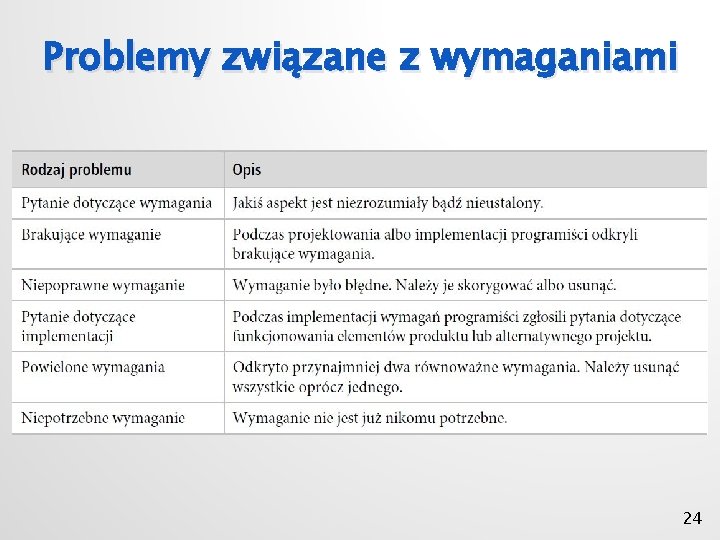 Problemy związane z wymaganiami

| Rodzaj problemu | Opis |
|---|---|
| Pytanie dotyczące wymagania | Jakiś aspekt jest niezrozumiały bądź nieustalony. |
| Brakujące wymaganie | Podczas projektowania albo implementacji programiści odkryli brakujące wymagania. |
| Niepoprawne wymaganie | Wymaganie było błędne. Należy je skorygować albo usunąć. |
| Pytanie dotyczące implementacji | Podczas implementacji wymagań programiści zgłosili pytania dotyczące funkcjonowania elementów produktu lub alternatywnego projektu. |
| Powielone wymagania | Odkryto przynajmniej dwa równoważne wymagania. Należy usunąć wszystkie oprócz jednego. |
| Niepotrzebne wymaganie | Wymaganie nie jest już nikomu potrzebne. |

24